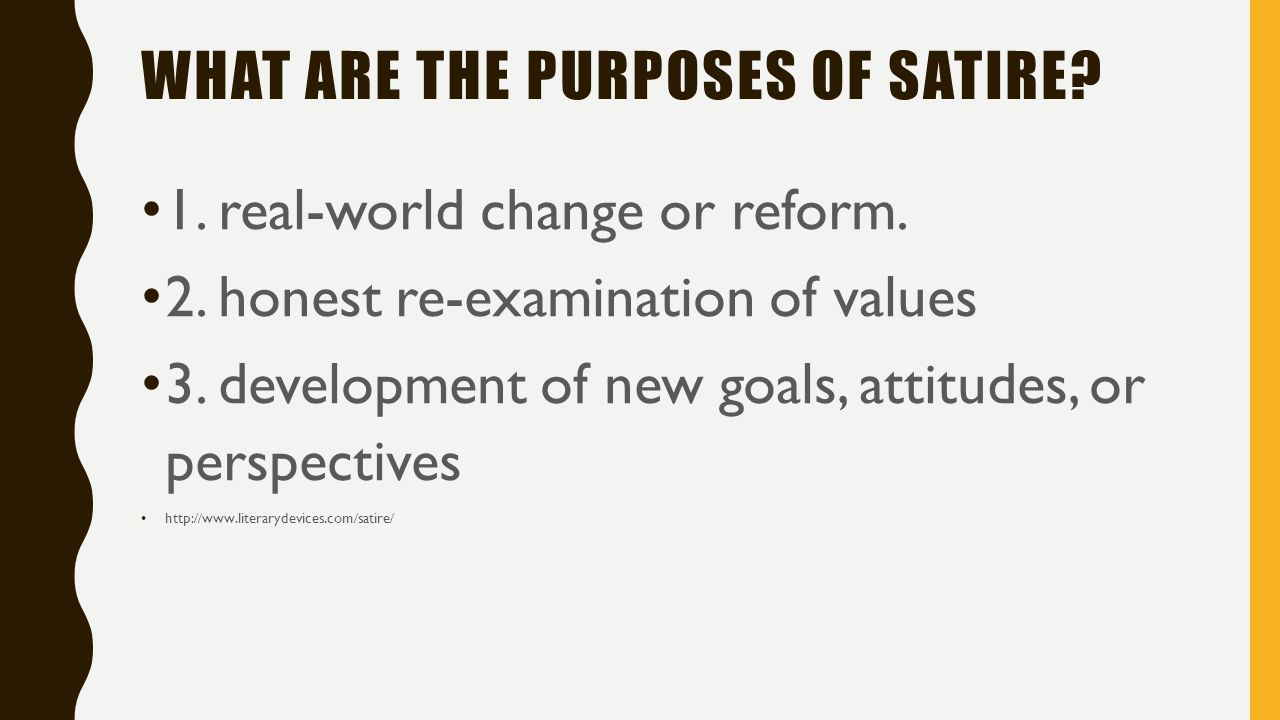 WHAT ARE THE PURPOSES OF SATIRE?

• 1. real-world change or reform.
• 2. honest re-examination of values
• 3. development of new goals, attitudes, or perspectives
• http://www.literarydevices.com/satire/